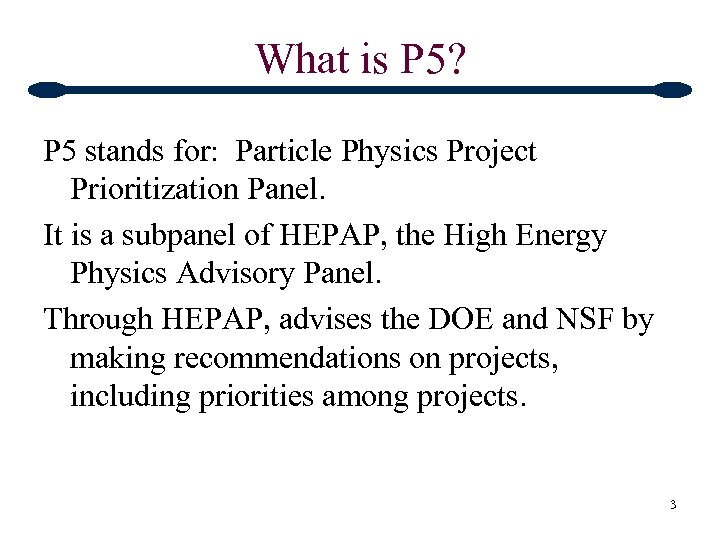 What is P5?

P5 stands for: Particle Physics Project Prioritization Panel.

It is a subpanel of HEPAP, the High Energy Physics Advisory Panel.

Through HEPAP, advises the DOE and NSF by making recommendations on projects, including priorities among projects.

3